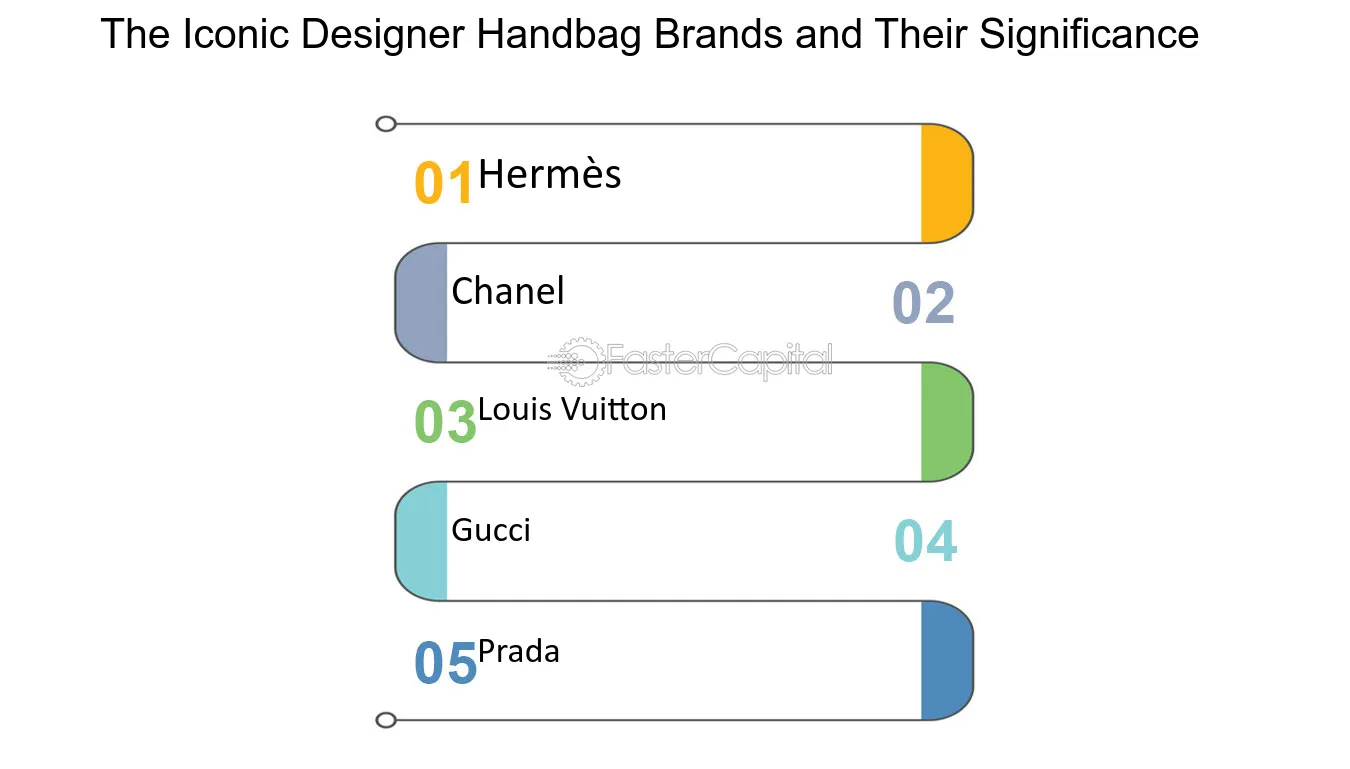 The Iconic Designer Handbag Brands and Their Significance

01 Hermès

Chanel

02

FasterCapital

03 Louis Vuitton

Gucci

04

05 Prada